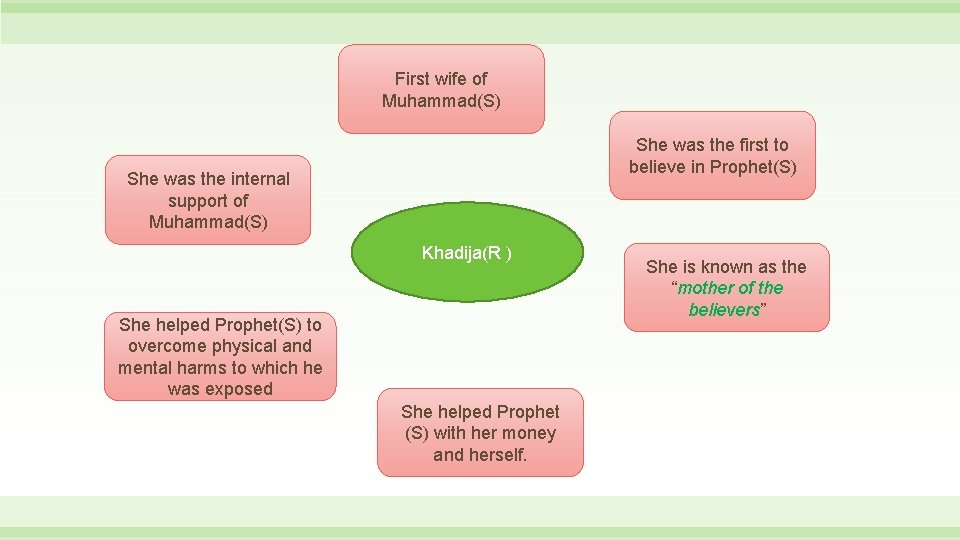 First wife of Muhammad(S)

She was the first to believe in Prophet(S)

She was the internal support of Muhammad(S)

Khadija(R )

She is known as the “mother of the believers”

She helped Prophet(S) to overcome physical and mental harms to which he was exposed

She helped Prophet (S) with her money and herself.